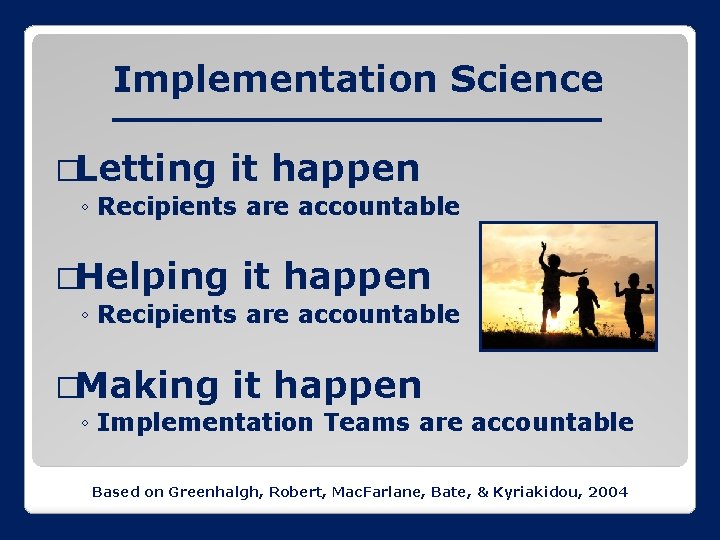 Implementation Science

□Letting it happen

◦ Recipients are accountable

□Helping it happen

◦ Recipients are accountable

□Making it happen

◦ Implementation Teams are accountable

Based on Greenhalgh, Robert, MacFarlane, Bate, & Kyriakidou, 2004